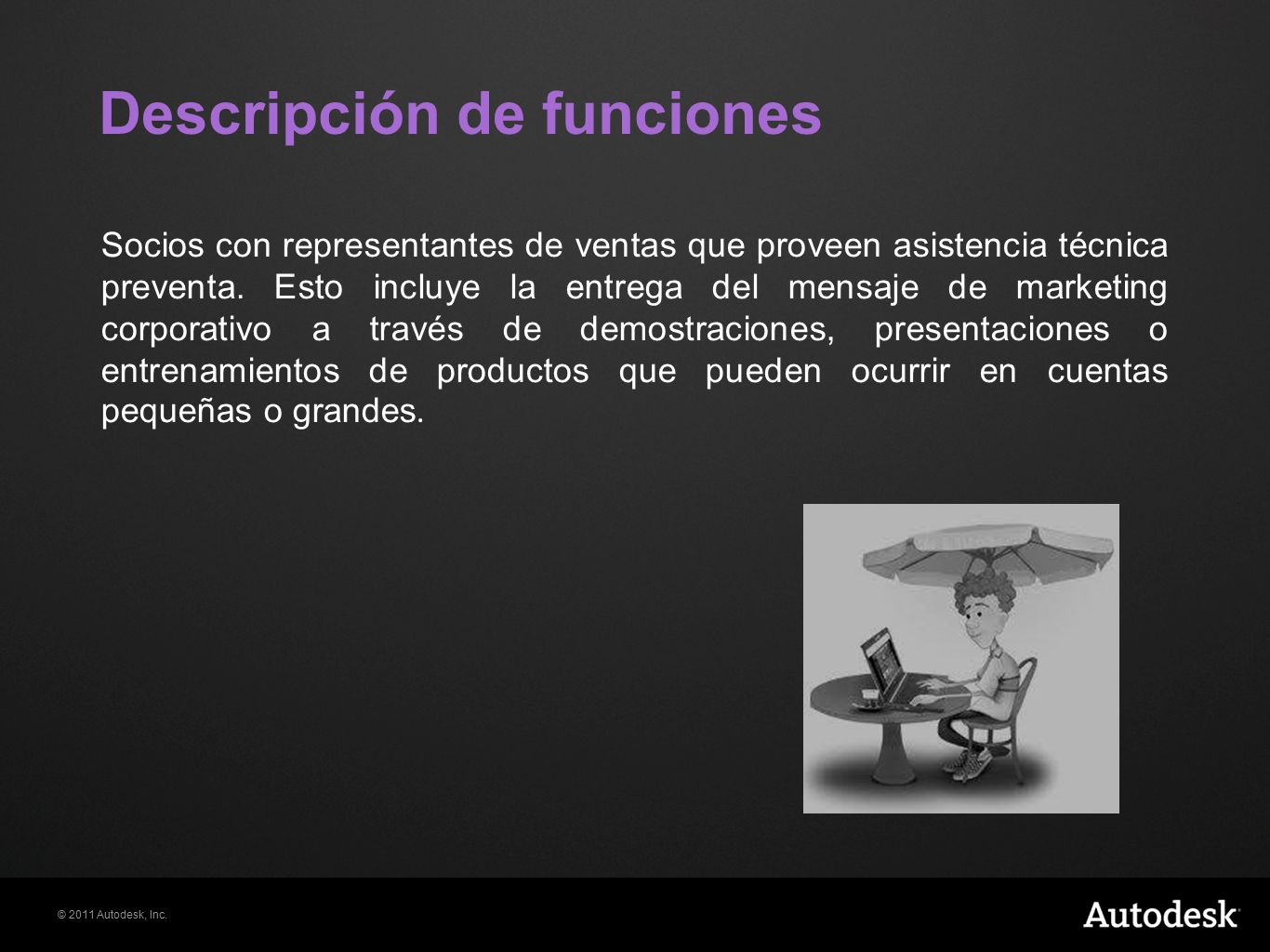 Descripción de funciones

Socios con representantes de ventas que proveen asistencia técnica preventa. Esto incluye la entrega del mensaje de marketing corporativo a través de demostraciones, presentaciones o entrenamientos de productos que pueden ocurrir en cuentas pequeñas o grandes.

© 2011 Autodesk, Inc.

Autodesk